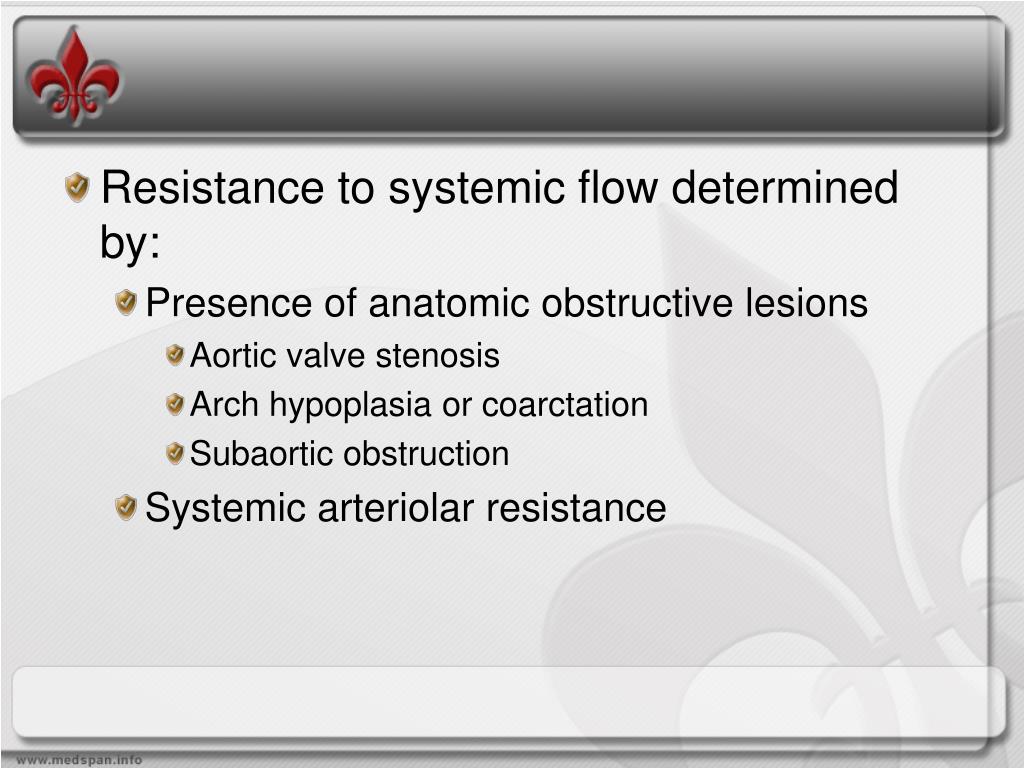 Resistance to systemic flow determined by:

Presence of anatomic obstructive lesions

Aortic valve stenosis

Arch hypoplasia or coarctation

Subaortic obstruction

Systemic arteriolar resistance

www.medspan.info